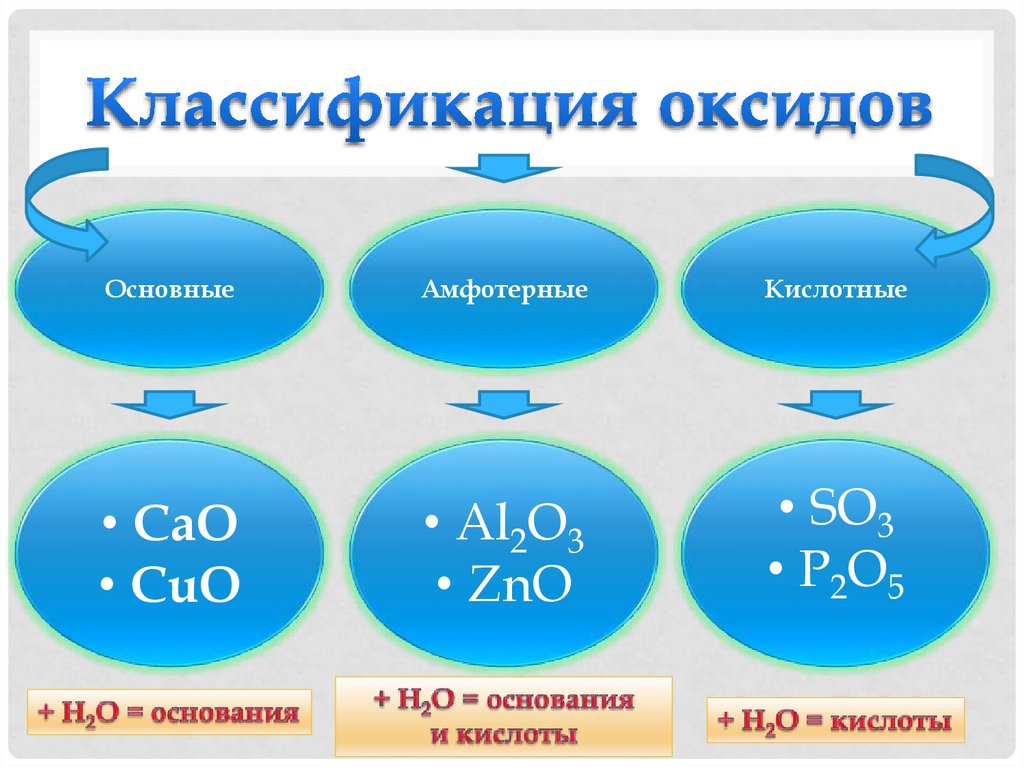 Классификация оксидов

Основные

Амфотерные

Кислотные

• $CaO$
• $CuO$

• $Al_2O_3$
• $ZnO$

• $SO_3$
• $P_2O_5$

+ $H_2O$ = основания

+ $H_2O$ = основания и кислоты

+ $H_2O$ = кислоты